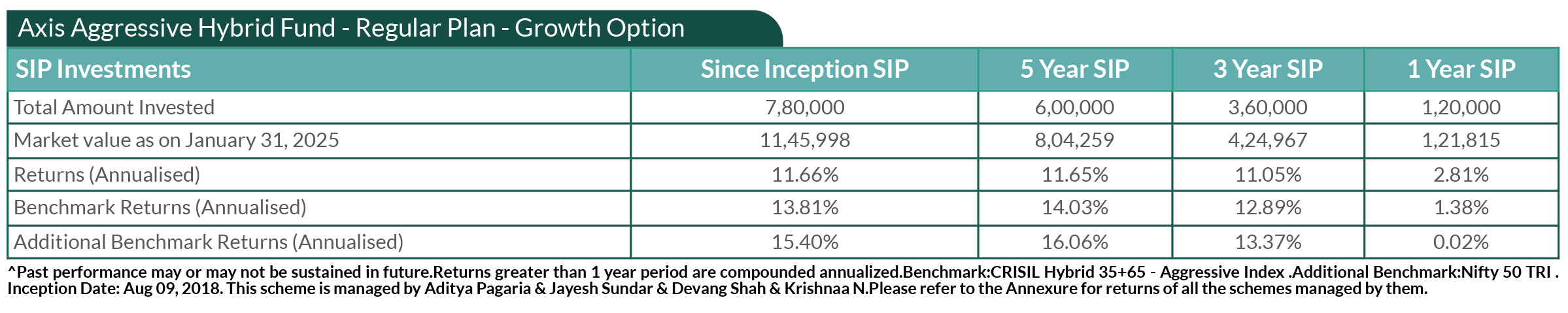 Axis Aggressive Hybrid Fund - Regular Plan - Growth Option

| SIP Investments | Since Inception SIP | 5 Year SIP | 3 Year SIP | 1 Year SIP |
|---|---|---|---|---|
| Total Amount Invested | 7,80,000 | 6,00,000 | 3,60,000 | 1,20,000 |
| Market value as on January 31, 2025 | 11,45,998 | 8,04,259 | 4,24,967 | 1,21,815 |
| Returns (Annualised) | 11.66% | 11.65% | 11.05% | 2.81% |
| Benchmark Returns (Annualised) | 13.81% | 14.03% | 12.89% | 1.38% |
| Additional Benchmark Returns (Annualised) | 15.40% | 16.06% | 13.37% | 0.02% |

^Past performance may or may not be sustained in future.Returns greater than 1 year period are compounded annualized.Benchmark:CRISIL Hybrid 35+65 - Aggressive Index .Additional Benchmark:Nifty 50 TRI . Inception Date: Aug 09, 2018. This scheme is managed by Aditya Pagaria & Jayesh Sundar & Devang Shah & Krishnaa N.Please refer to the Annexure for returns of all the schemes managed by them.